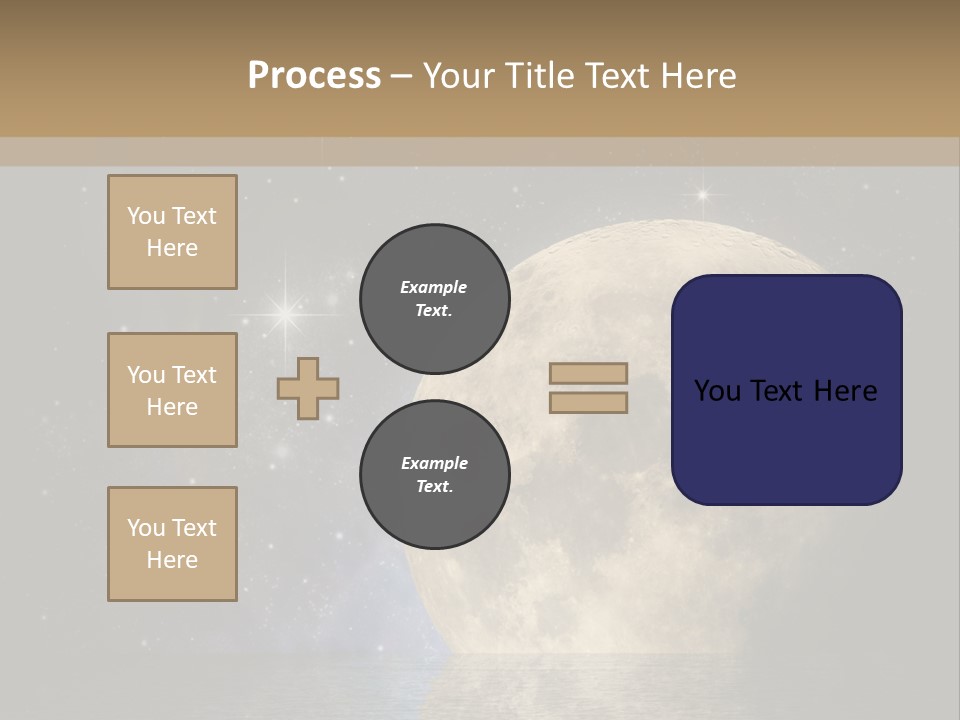 Process – Your Title Text Here

You Text Here

You Text Here

You Text Here

Example Text.

Example Text.

You Text Here